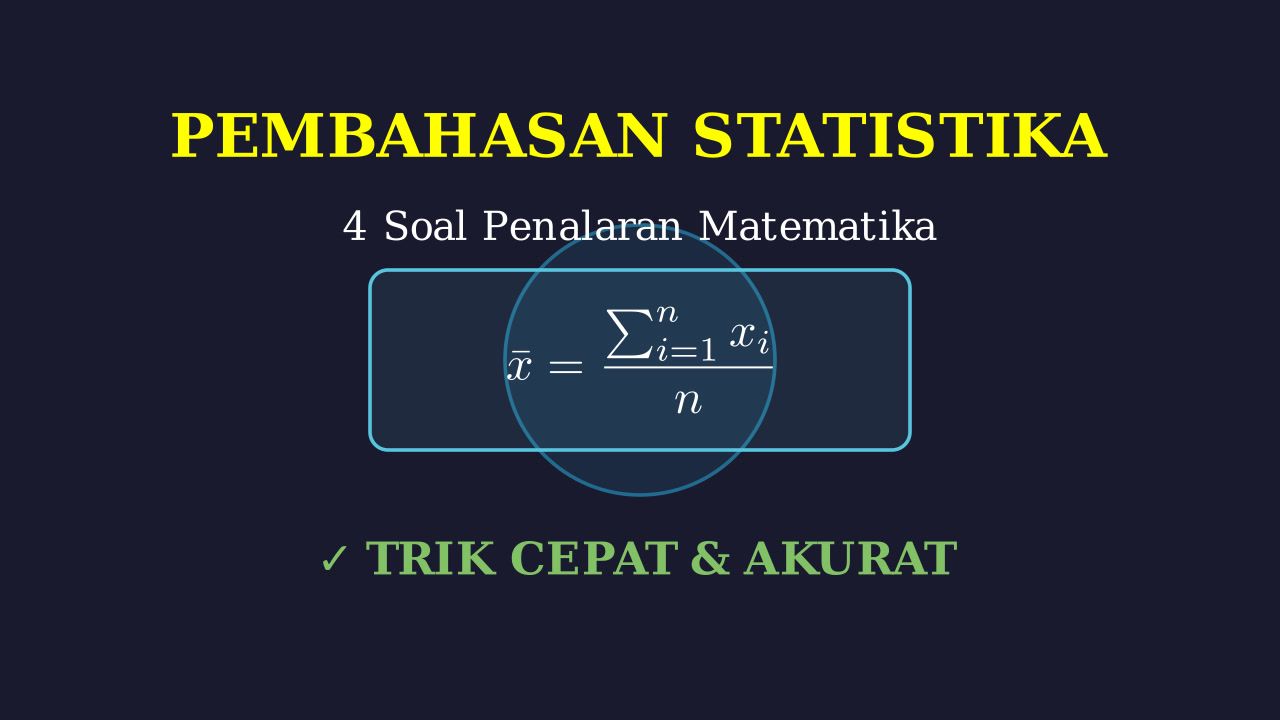 PEMBAHASAN STATISTIKA

4 Soal Penalaran Matematika

$\bar{x} = \frac{\sum_{i=1}^{n} x_i}{n}$

✓ TRIK CEPAT & AKURAT